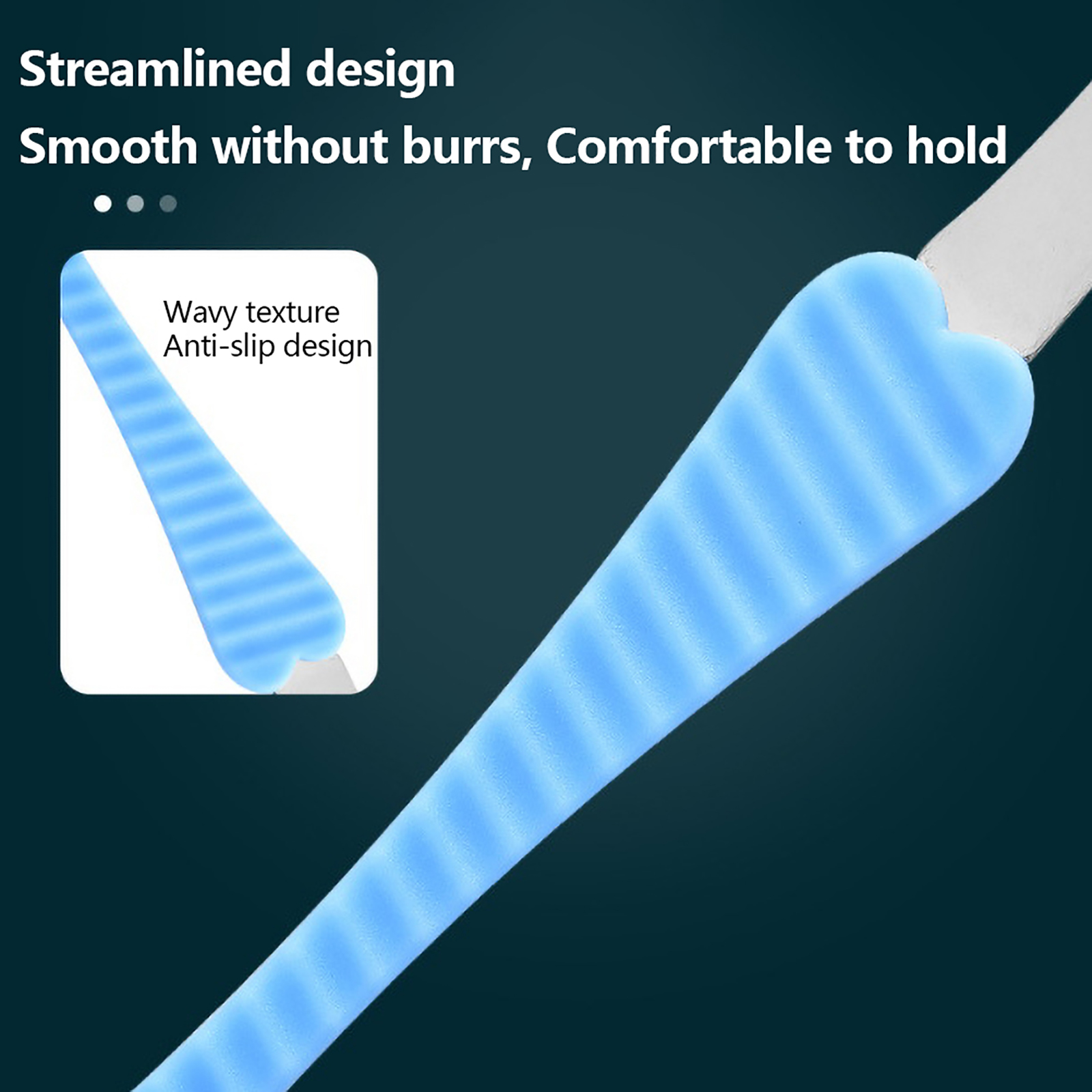 Streamlined design
Smooth without burrs, Comfortable to hold

Wavy texture
Anti-slip design